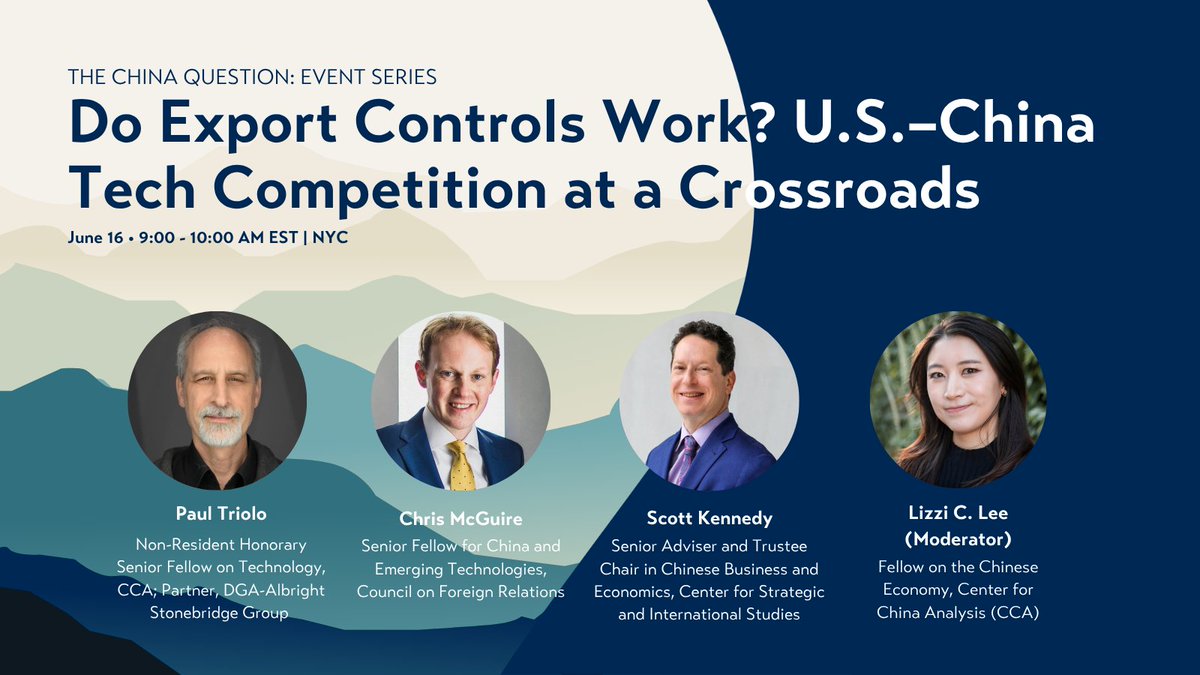 THE CHINA QUESTION: EVENT SERIES

Do Export Controls Work? U.S.–China Tech Competition at a Crossroads

June 16 • 9:00 - 10:00 AM EST | NYC

Paul Triolo
Non-Resident Honorary Senior Fellow on Technology, CCA; Partner, DGA-Albright Stonebridge Group

Chris McGuire
Senior Fellow for China and Emerging Technologies, Council on Foreign Relations

Scott Kennedy
Senior Adviser and Trustee Chair in Chinese Business and Economics, Center for Strategic and International Studies

Lizzi C. Lee (Moderator)
Fellow on the Chinese Economy, Center for China Analysis (CCA)